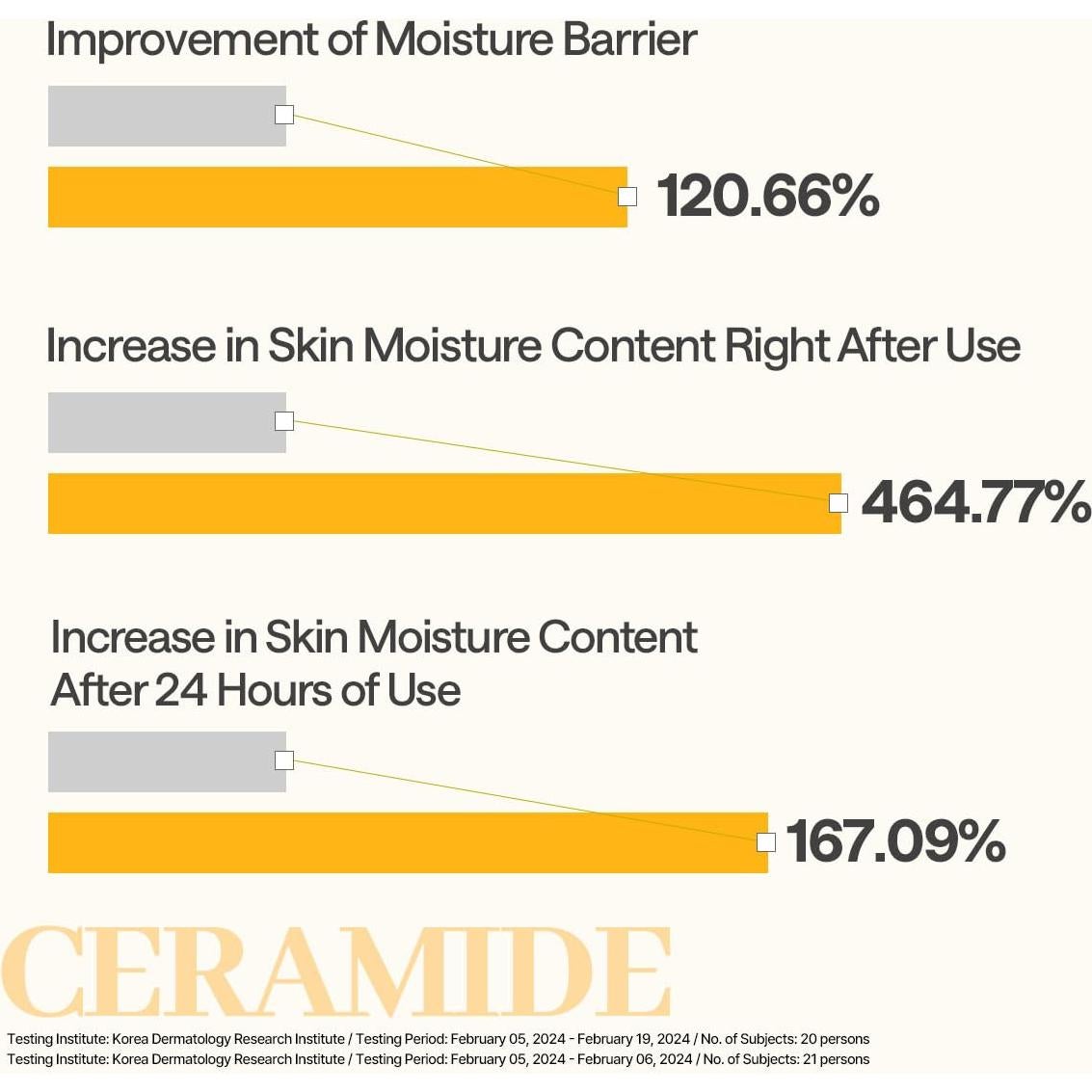 Improvement of Moisture Barrier

120.66%

Increase in Skin Moisture Content Right After Use

464.77%

Increase in Skin Moisture Content After 24 Hours of Use

167.09%

CERAMIDE

Testing Institute: Korea Dermatology Research Institute / Testing Period: February 05, 2024 - February 19, 2024 / No. of Subjects: 20 persons
Testing Institute: Korea Dermatology Research Institute / Testing Period: February 05, 2024 - February 06, 2024 / No. of Subjects: 21 persons